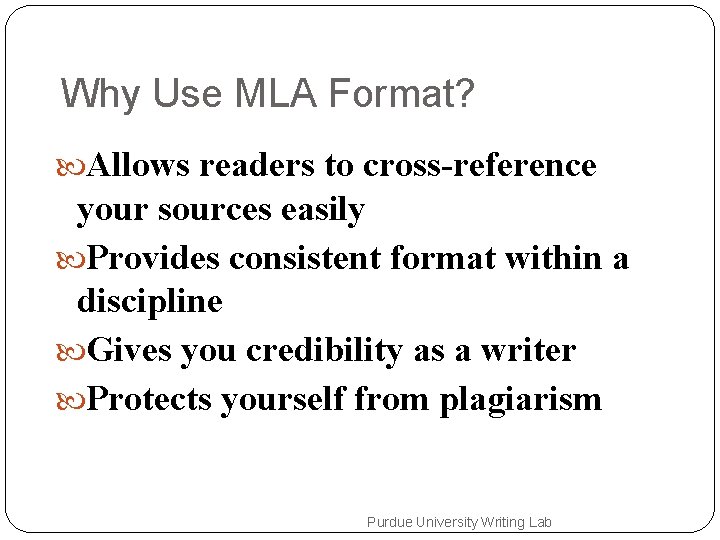 Why Use MLA Format?

Allows readers to cross-reference your sources easily

Provides consistent format within a discipline

Gives you credibility as a writer

Protects yourself from plagiarism

Purdue University Writing Lab